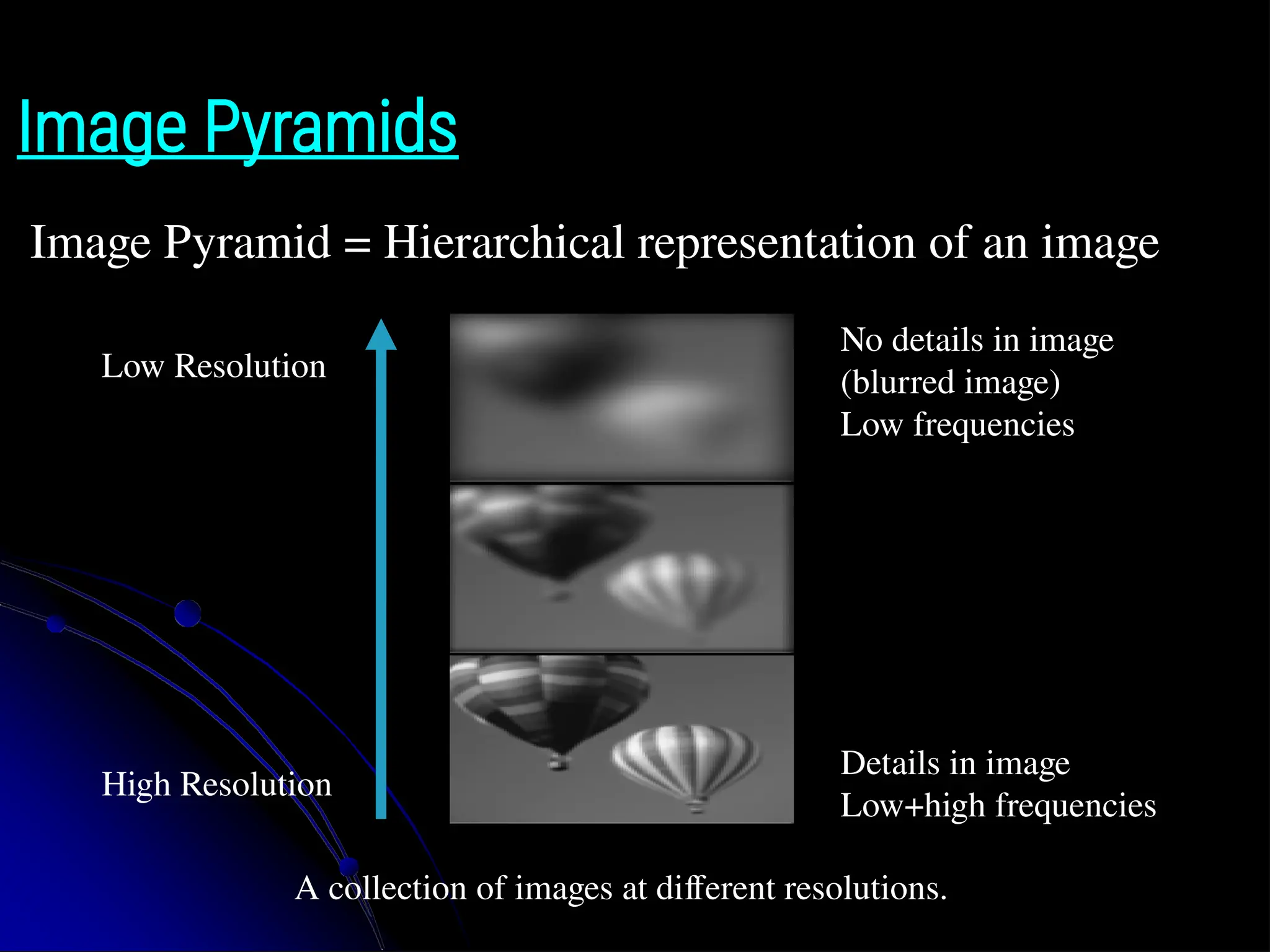 Image Pyramids

Image Pyramid = Hierarchical representation of an image

Low Resolution

No details in image
(blurred image)
Low frequencies

High Resolution

Details in image
Low+high frequencies

A collection of images at different resolutions.